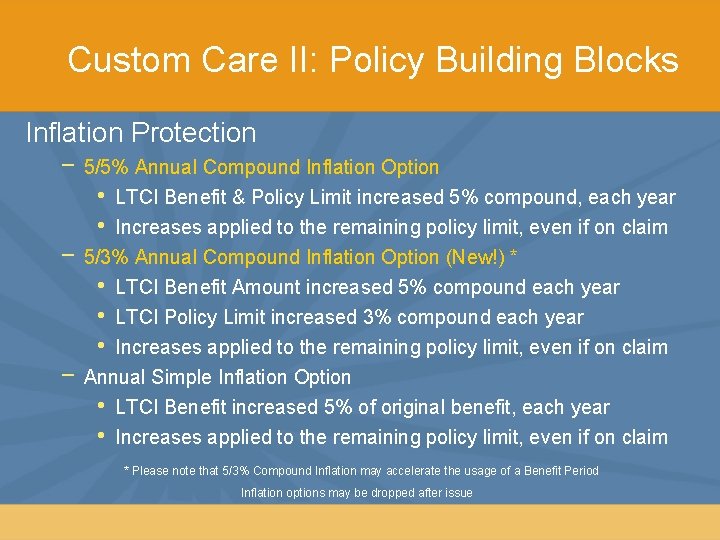 Custom Care II: Policy Building Blocks

Inflation Protection

– 5/5% Annual Compound Inflation Option
• LTCI Benefit & Policy Limit increased 5% compound, each year
• Increases applied to the remaining policy limit, even if on claim

– 5/3% Annual Compound Inflation Option (New!) *
• LTCI Benefit Amount increased 5% compound each year
• LTCI Policy Limit increased 3% compound each year
• Increases applied to the remaining policy limit, even if on claim

– Annual Simple Inflation Option
• LTCI Benefit increased 5% of original benefit, each year
• Increases applied to the remaining policy limit, even if on claim

* Please note that 5/3% Compound Inflation may accelerate the usage of a Benefit Period

Inflation options may be dropped after issue